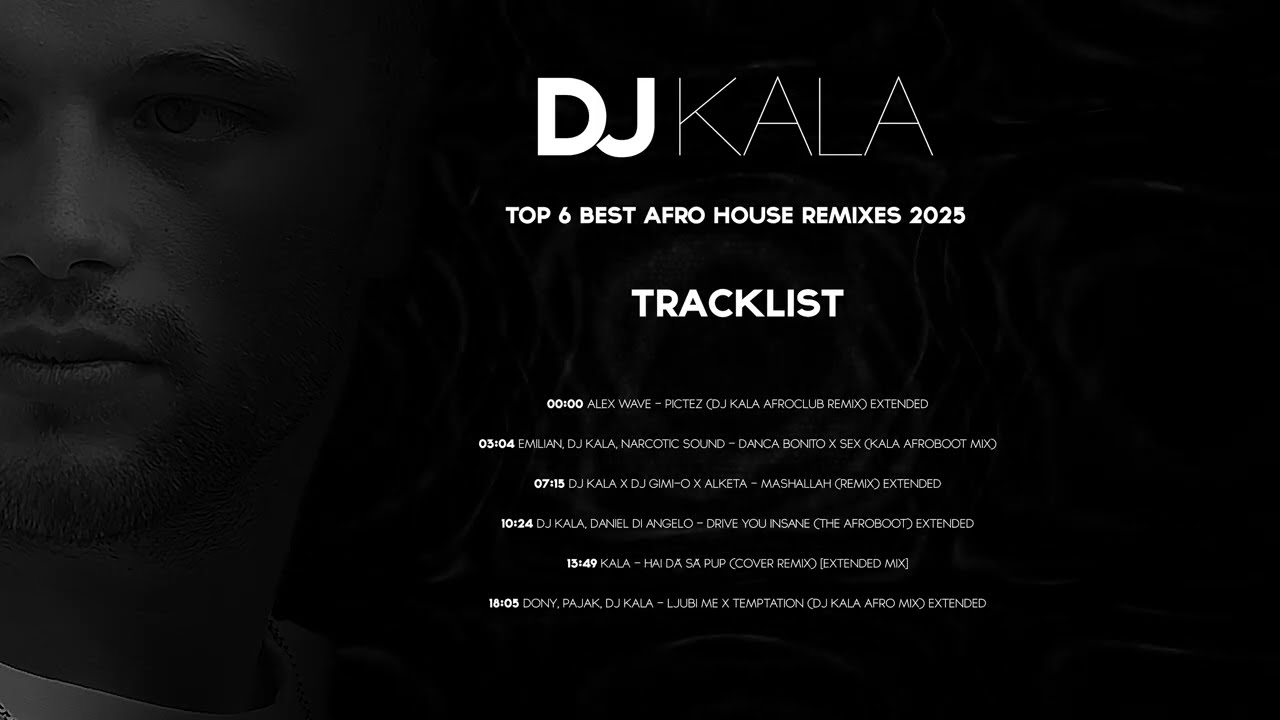 DJ KALA

TOP 6 BEST AFRO HOUSE REMIXES 2025

TRACKLIST

00:00 ALEX WAVE - PICTEZ (DJ KALA AFROCLUB REMIX) EXTENDED

03:04 EMILIAN, DJ KALA, NARCOTIC SOUND - DANCA BONITO X SEX (KALA AFROBOOT MIX)

07:15 DJ KALA X DJ GIMI-O X ALKETA - MASHALLAH (REMIX) EXTENDED

10:24 DJ KALA, DANIEL DI ANGELO - DRIVE YOU INSANE (THE AFROBOOT) EXTENDED

13:49 KALA - HAI DĂ SĂ PUP (COVER REMIX) [EXTENDED MIX]

18:05 DONY, PAJAK, DJ KALA - LJUBI ME X TEMPTATION (DJ KALA AFRO MIX) EXTENDED